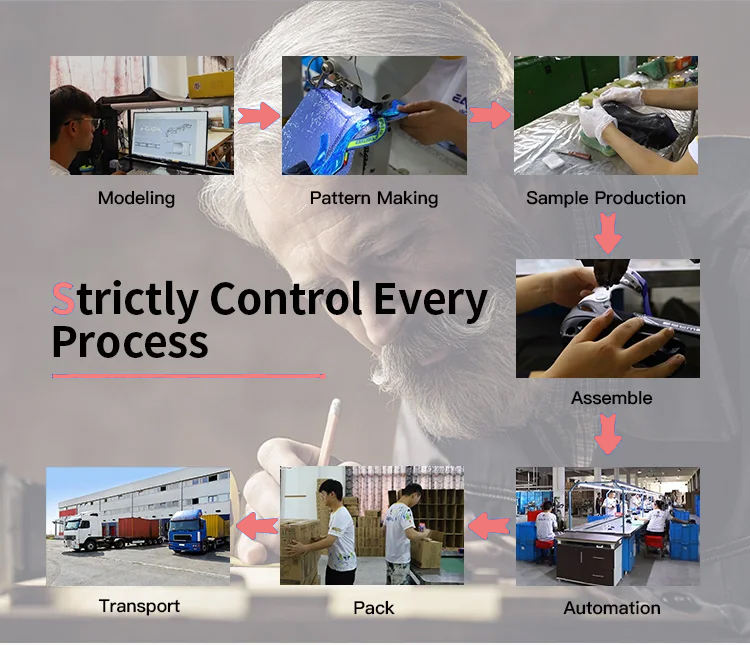 Modeling

Pattern Making

Sample Production

Strictly Control Every Process

Assemble

Automation

Pack

Transport